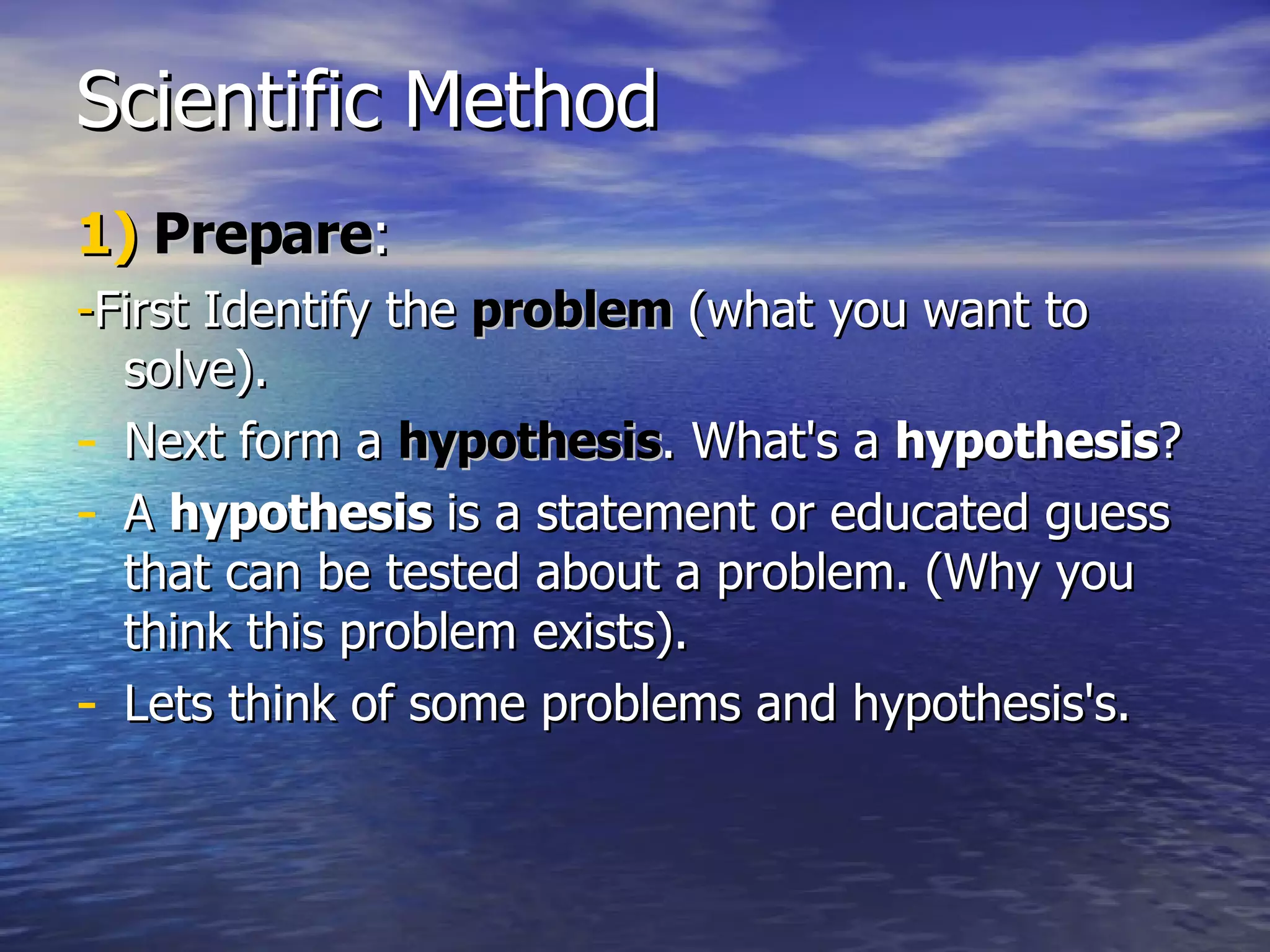 Scientific Method

1) Prepare:

-First Identify the problem (what you want to solve).

- Next form a hypothesis. What's a hypothesis?

- A hypothesis is a statement or educated guess that can be tested about a problem. (Why you think this problem exists).

- Lets think of some problems and hypothesis's.